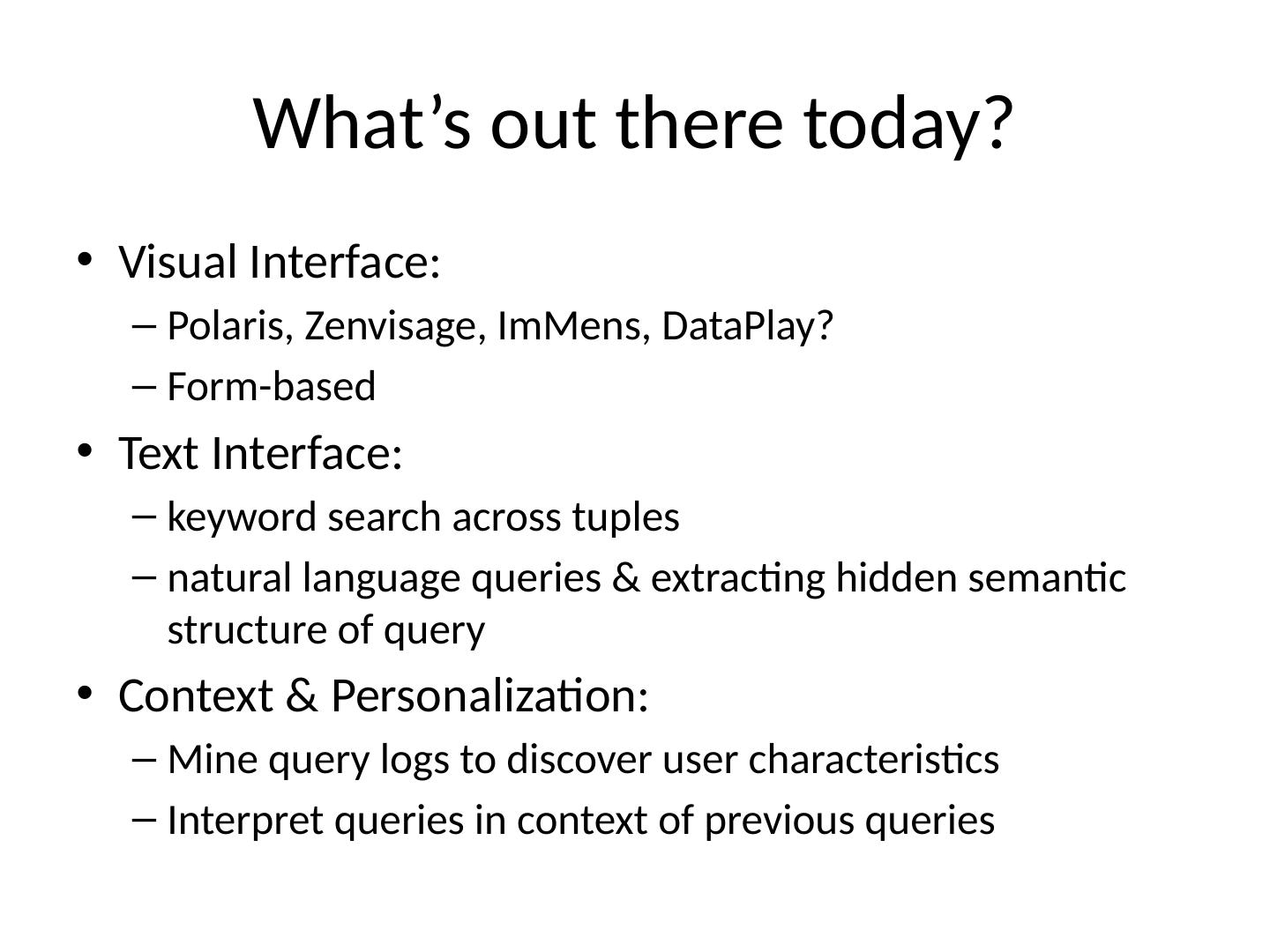 What’s out there today?

• Visual Interface:
– Polaris, Zenvisage, ImMens, DataPlay?
– Form-based
• Text Interface:
– keyword search across tuples
– natural language queries & extracting hidden semantic structure of query
• Context & Personalization:
– Mine query logs to discover user characteristics
– Interpret queries in context of previous queries